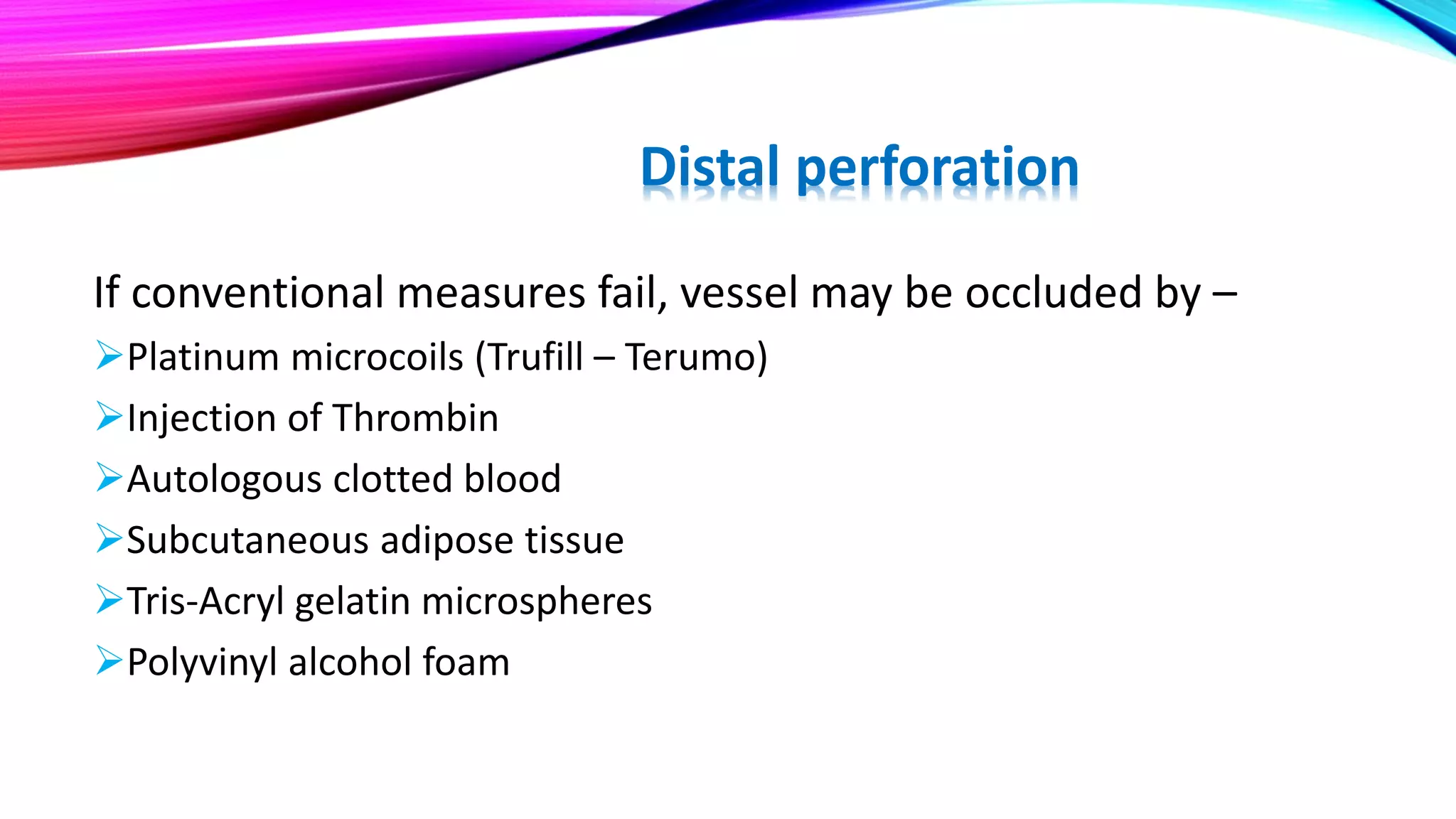 Distal perforation

If conventional measures fail, vessel may be occluded by –

➢Platinum microcoils (Trufill – Terumo)

➢Injection of Thrombin

➢Autologous clotted blood

➢Subcutaneous adipose tissue

➢Tris-Acryl gelatin microspheres

➢Polyvinyl alcohol foam